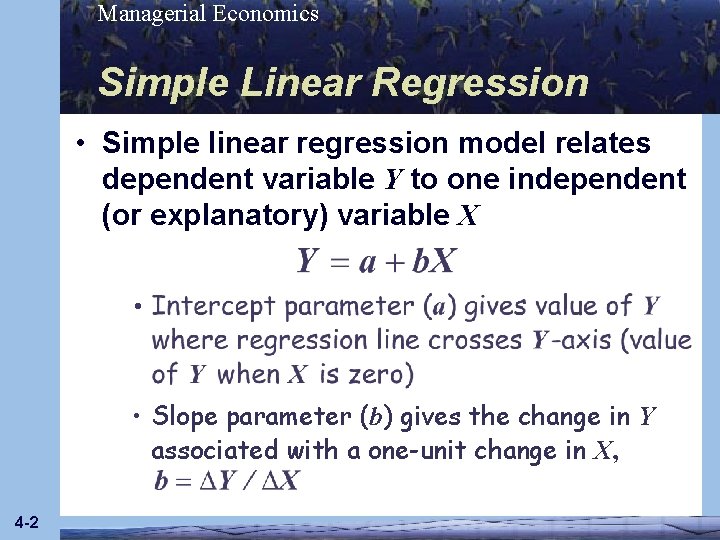 Managerial Economics

Simple Linear Regression

• Simple linear regression model relates dependent variable $Y$ to one independent (or explanatory) variable $X$

$Y = a + bX$

• Intercept parameter ($a$) gives value of $Y$ where regression line crosses $Y$-axis (value of $Y$ when $X$ is zero)

• Slope parameter ($b$) gives the change in $Y$ associated with a one-unit change in $X$, $b = \Delta Y / \Delta X$

4-2